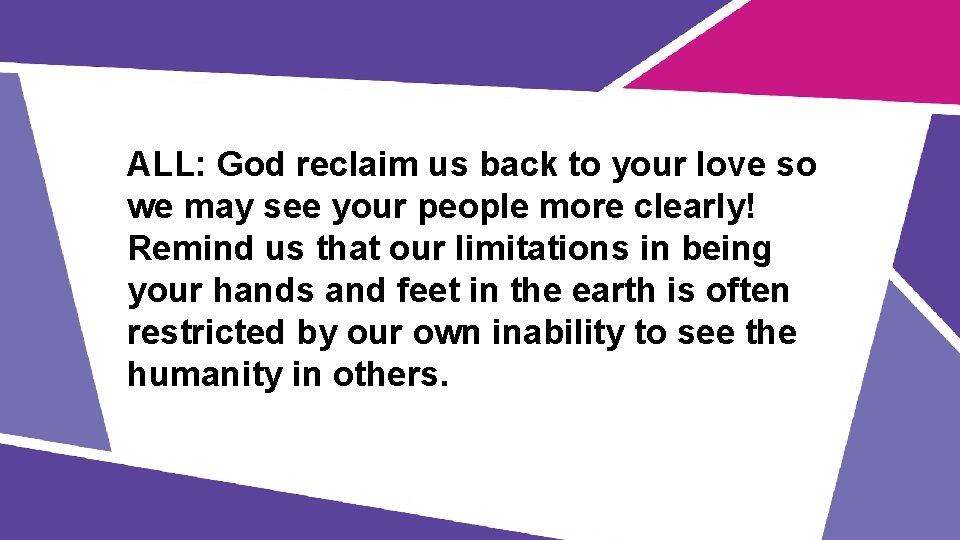 ALL: God reclaim us back to your love so we may see your people more clearly! Remind us that our limitations in being your hands and feet in the earth is often restricted by our own inability to see the humanity in others.